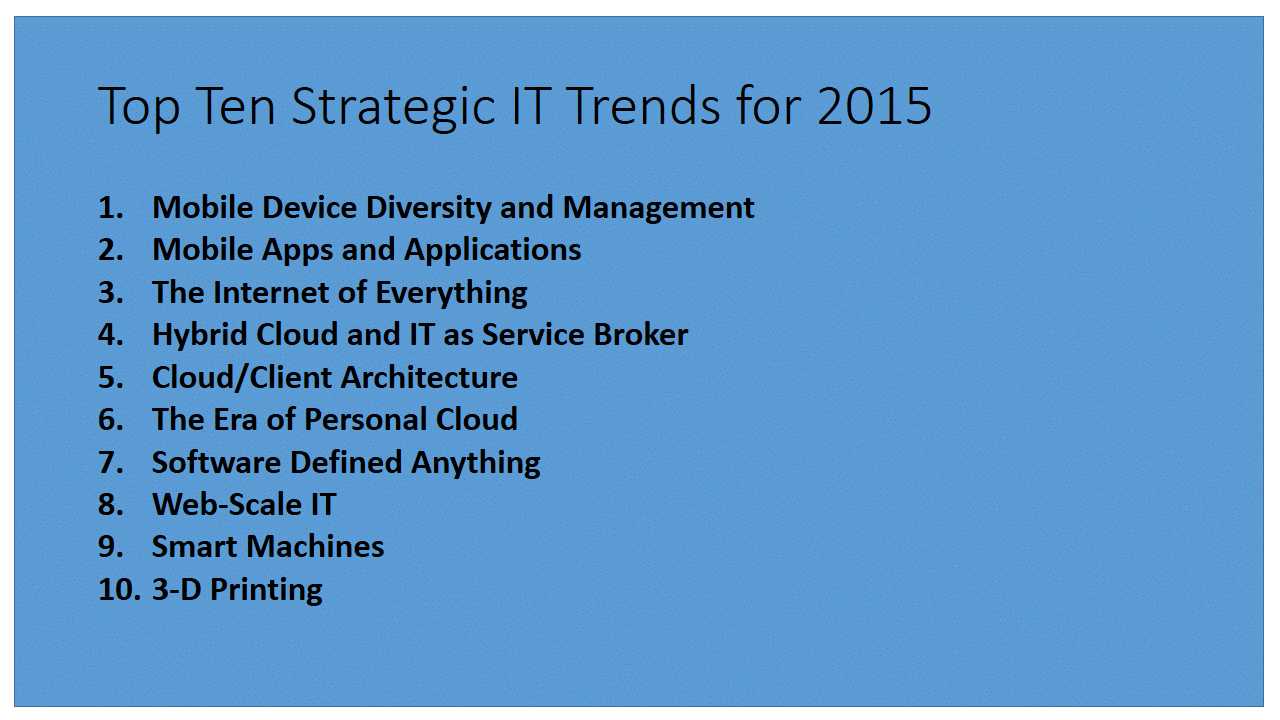 Top Ten Strategic IT Trends for 2015

1. Mobile Device Diversity and Management
2. Mobile Apps and Applications
3. The Internet of Everything
4. Hybrid Cloud and IT as Service Broker
5. Cloud/Client Architecture
6. The Era of Personal Cloud
7. Software Defined Anything
8. Web-Scale IT
9. Smart Machines
10. 3-D Printing